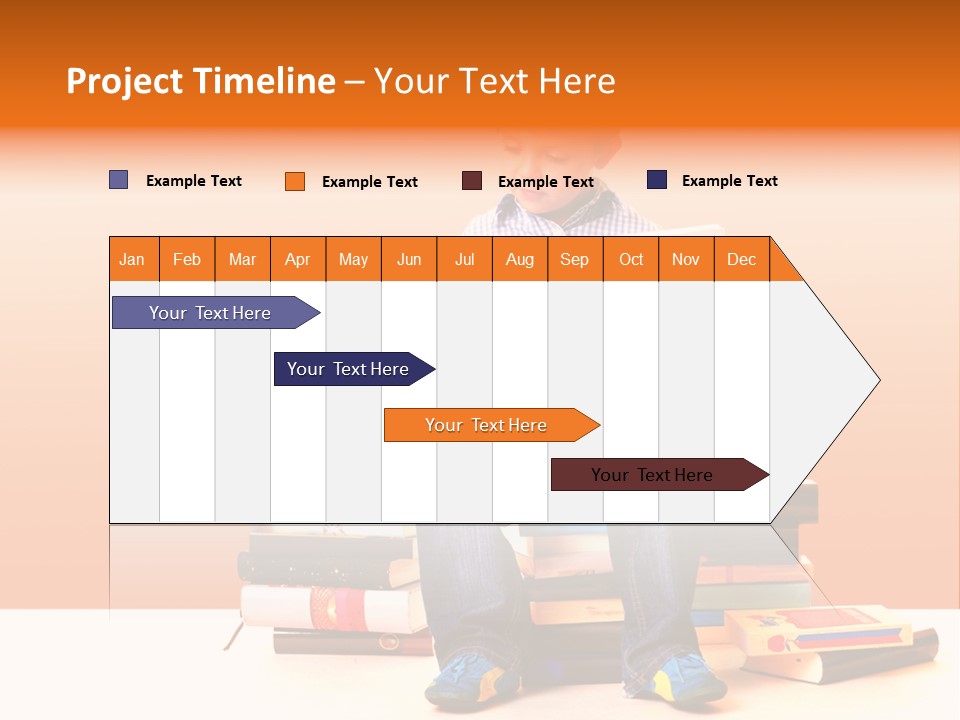 Project Timeline – Your Text Here

Example Text
Example Text
Example Text
Example Text

| Jan | Feb | Mar | Apr | May | Jun | Jul | Aug | Sep | Oct | Nov | Dec |
|---|---|---|---|---|---|---|---|---|---|---|---|

Your Text Here
Your Text Here
Your Text Here
Your Text Here